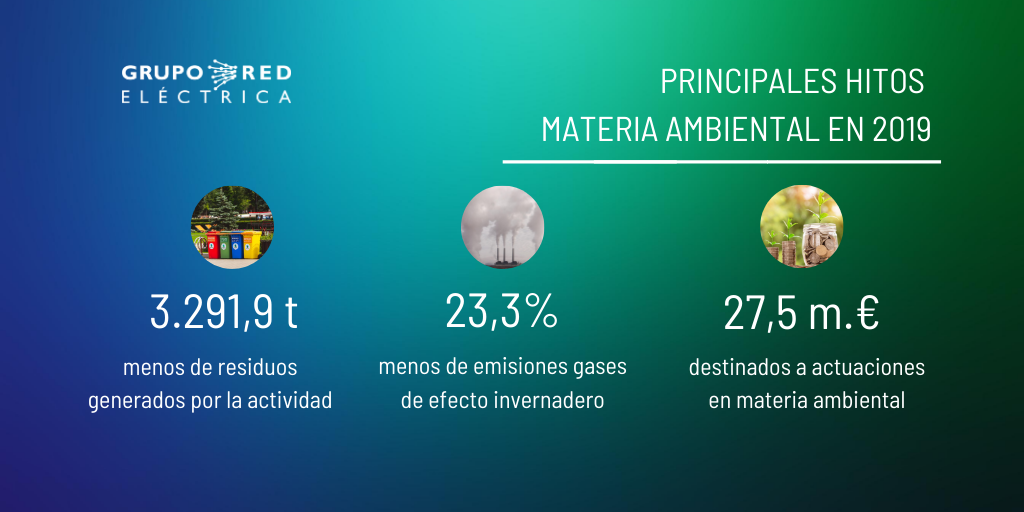 GRUPO RED ELÉCTRICA

PRINCIPALES HITOS MATERIA AMBIENTAL EN 2019

3.291,9 t

menos de residuos generados por la actividad

23,3%

menos de emisiones gases de efecto invernadero

27,5 m.€

destinados a actuaciones en materia ambiental